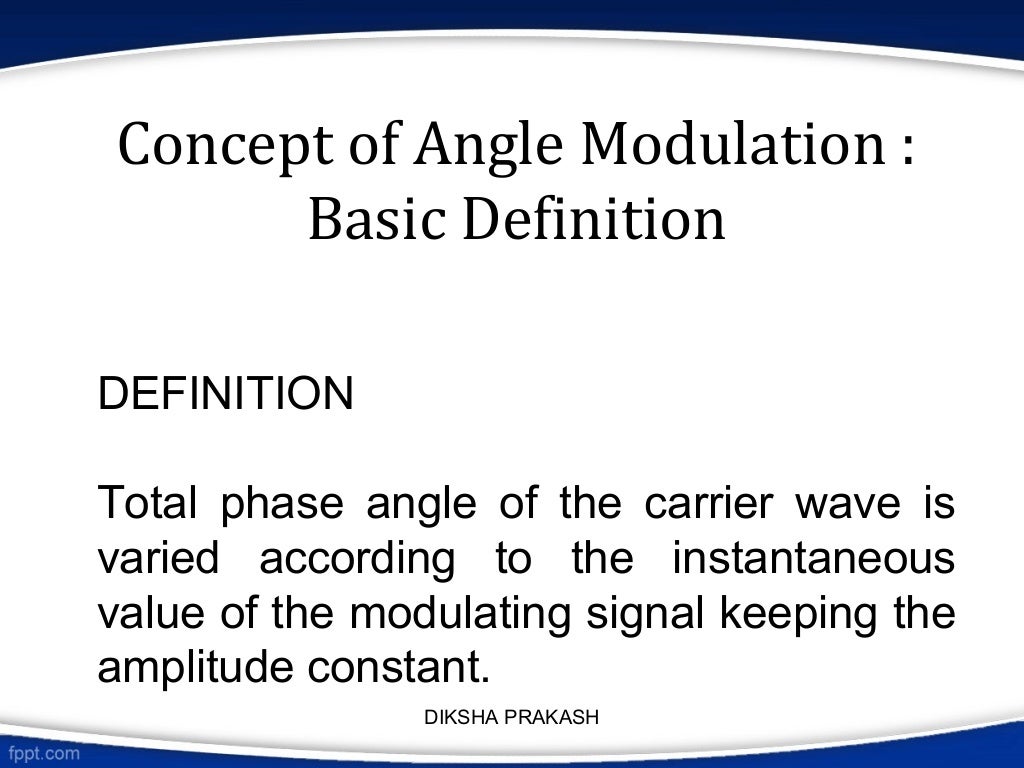 Concept of Angle Modulation : Basic Definition

DEFINITION

Total phase angle of the carrier wave is varied according to the instantaneous value of the modulating signal keeping the amplitude constant.

DIKSHA PRAKASH

fppt.com